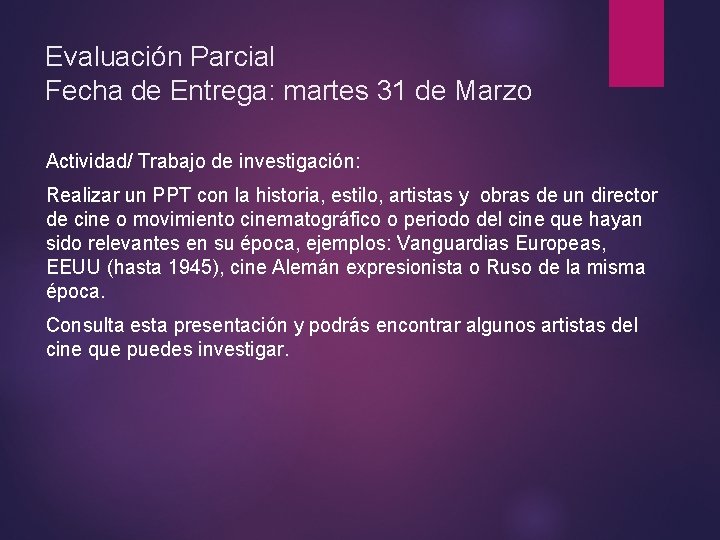 Evaluación Parcial
Fecha de Entrega: martes 31 de Marzo

Actividad/ Trabajo de investigación:

Realizar un PPT con la historia, estilo, artistas y obras de un director de cine o movimiento cinematográfico o periodo del cine que hayan sido relevantes en su época, ejemplos: Vanguardias Europeas, EEUU (hasta 1945), cine Alemán expresionista o Ruso de la misma época.

Consulta esta presentación y podrás encontrar algunos artistas del cine que puedes investigar.